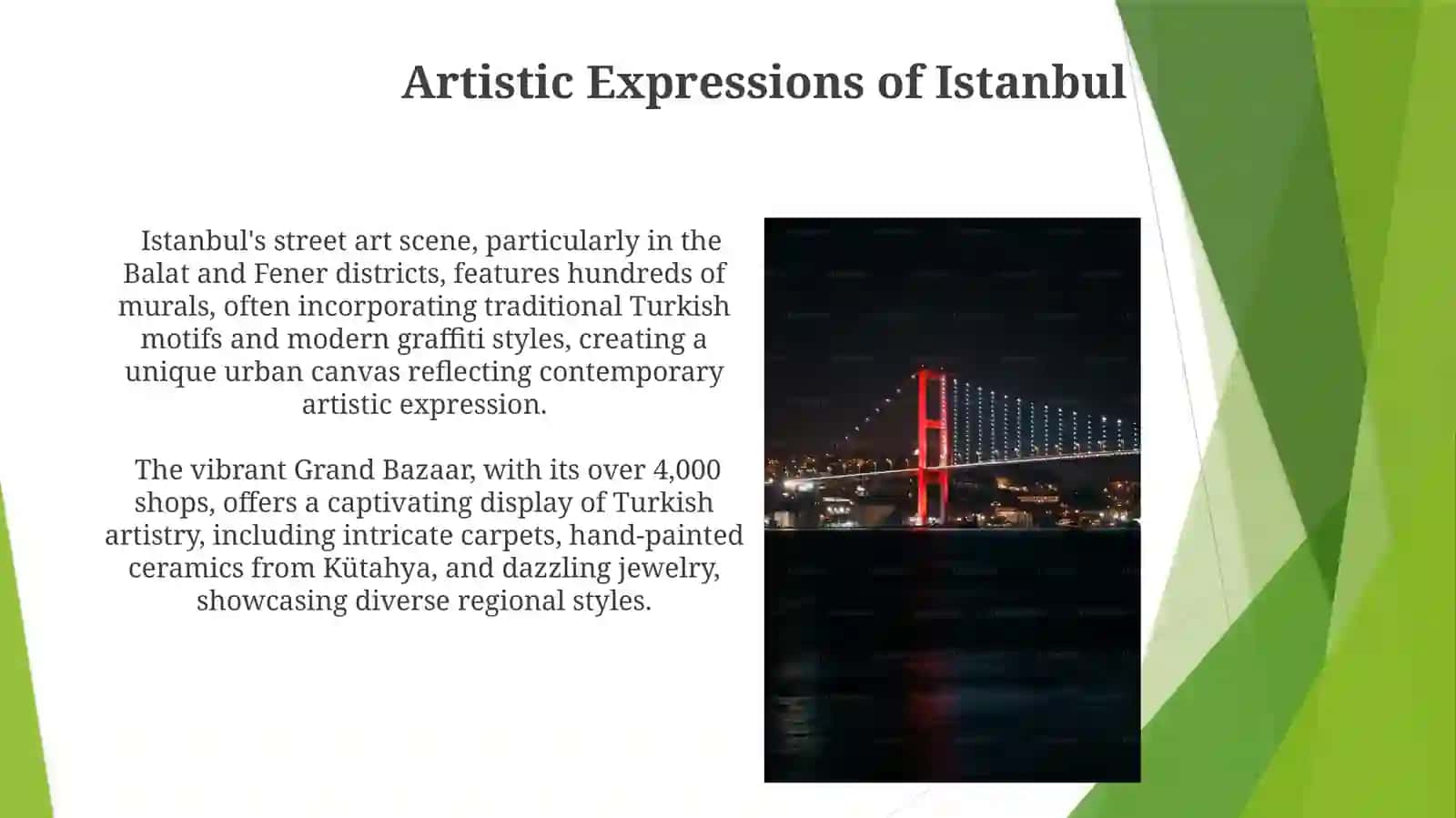 Artistic Expressions of Istanbul

Istanbul's street art scene, particularly in the Balat and Fener districts, features hundreds of murals, often incorporating traditional Turkish motifs and modern graffiti styles, creating a unique urban canvas reflecting contemporary artistic expression.

The vibrant Grand Bazaar, with its over 4,000 shops, offers a captivating display of Turkish artistry, including intricate carpets, hand-painted ceramics from Kütahya, and dazzling jewelry, showcasing diverse regional styles.